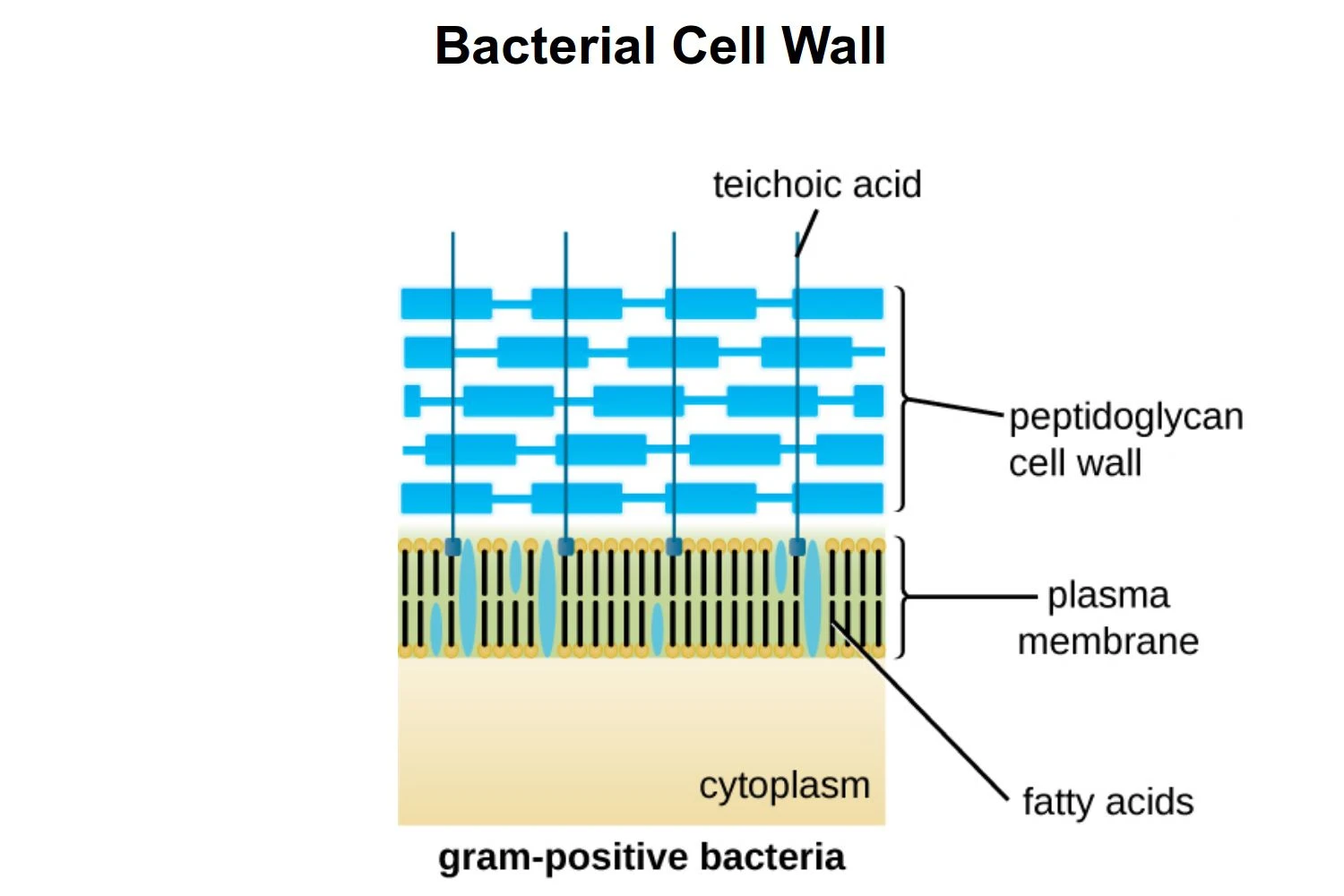 Bacterial Cell Wall

teichoic acid

peptidoglycan cell wall

plasma membrane

cytoplasm

fatty acids

gram-positive bacteria